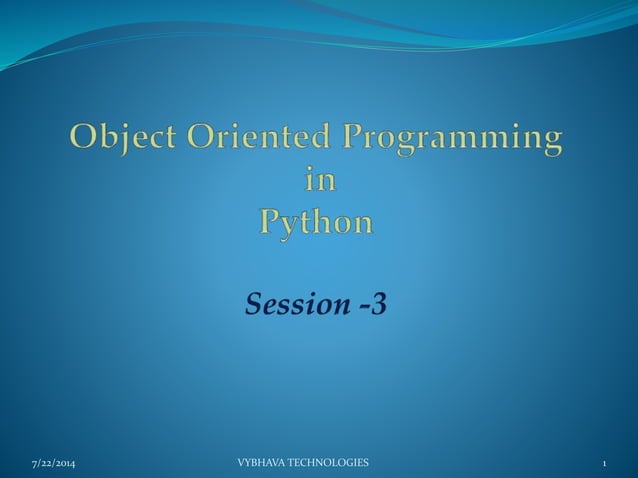 Object Oriented Programming
in
Python

Session -3

7/22/2014 VYBHAVA TECHNOLOGIES 1